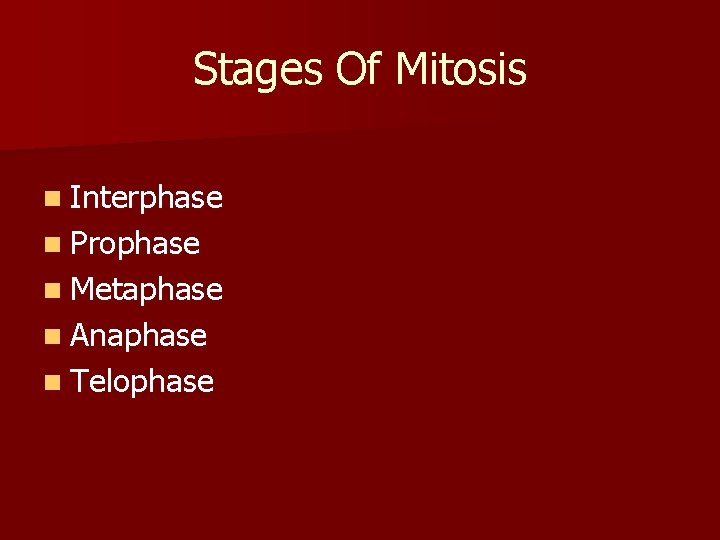 Stages Of Mitosis

- Interphase
- Prophase
- Metaphase
- Anaphase
- Telophase